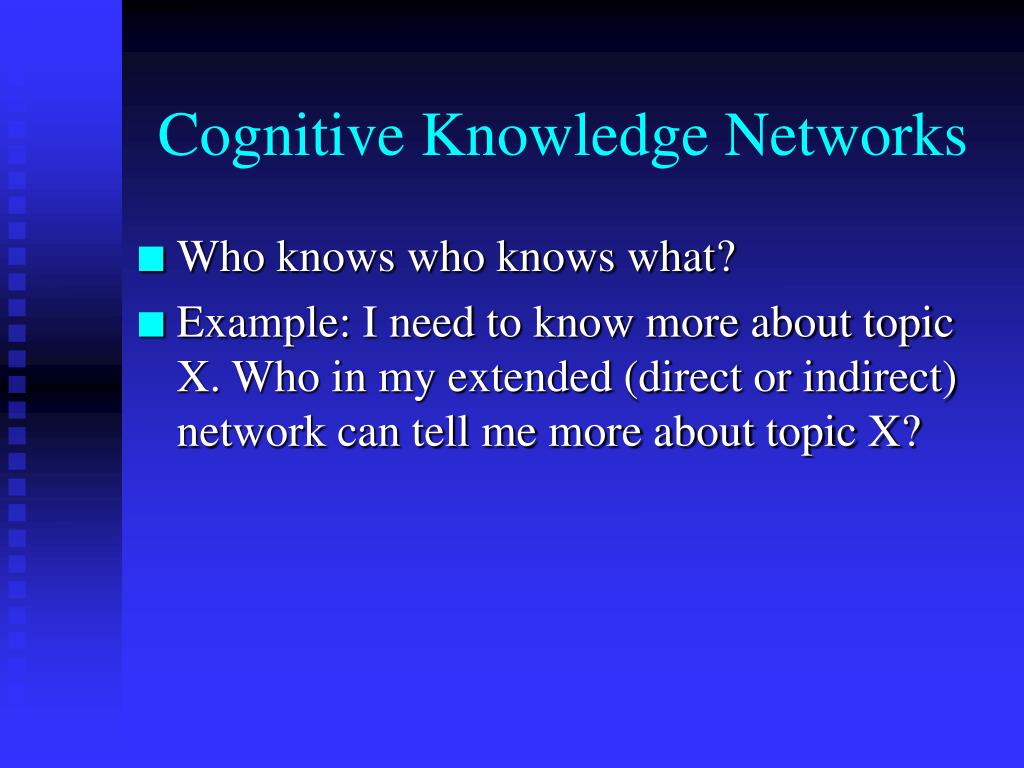 Cognitive Knowledge Networks

■ Who knows who knows what?

■ Example: I need to know more about topic X. Who in my extended (direct or indirect) network can tell me more about topic X?